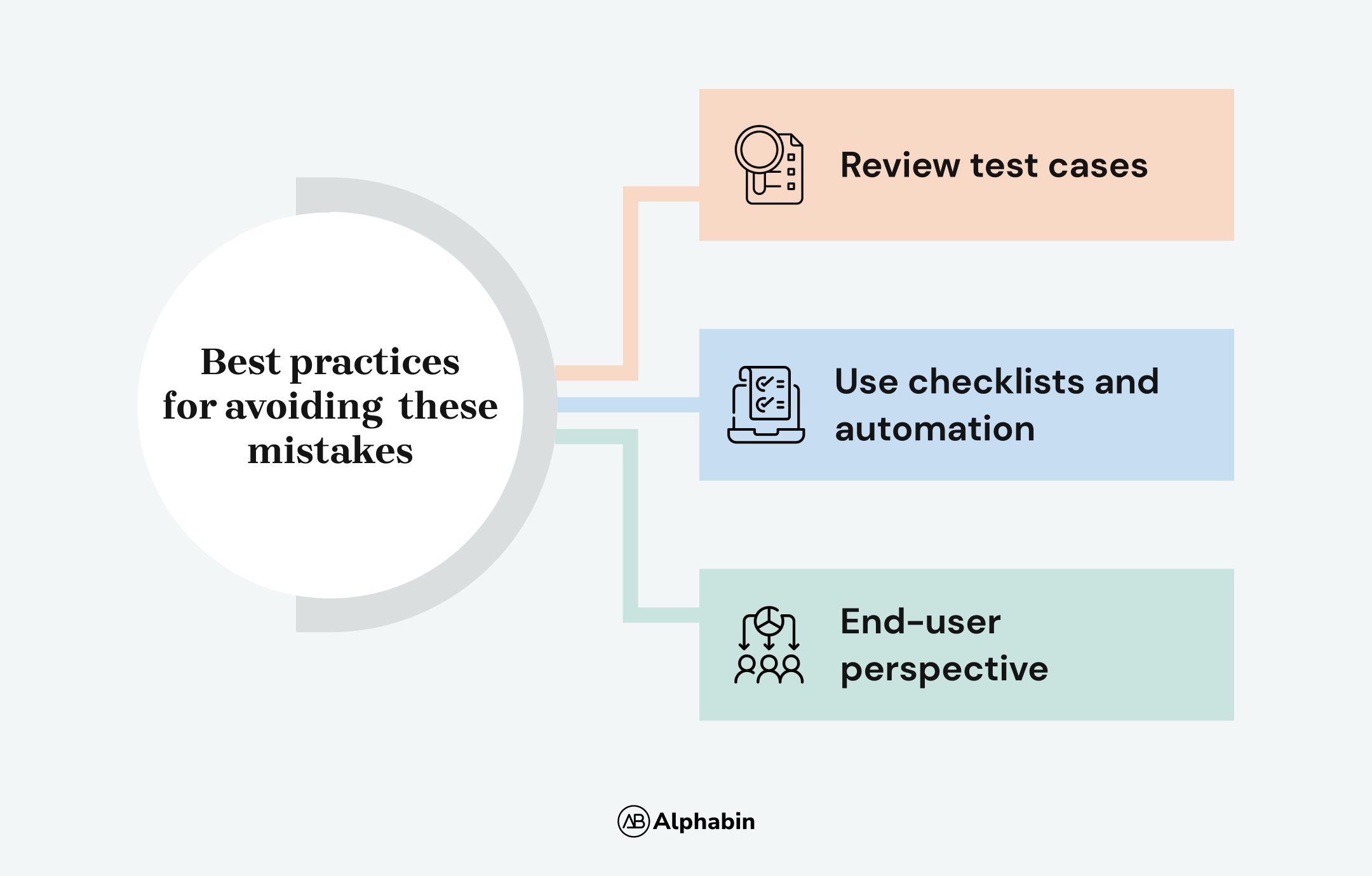 Best practices for avoiding these mistakes

Review test cases

Use checklists and automation

End-user perspective

AB Alphabin